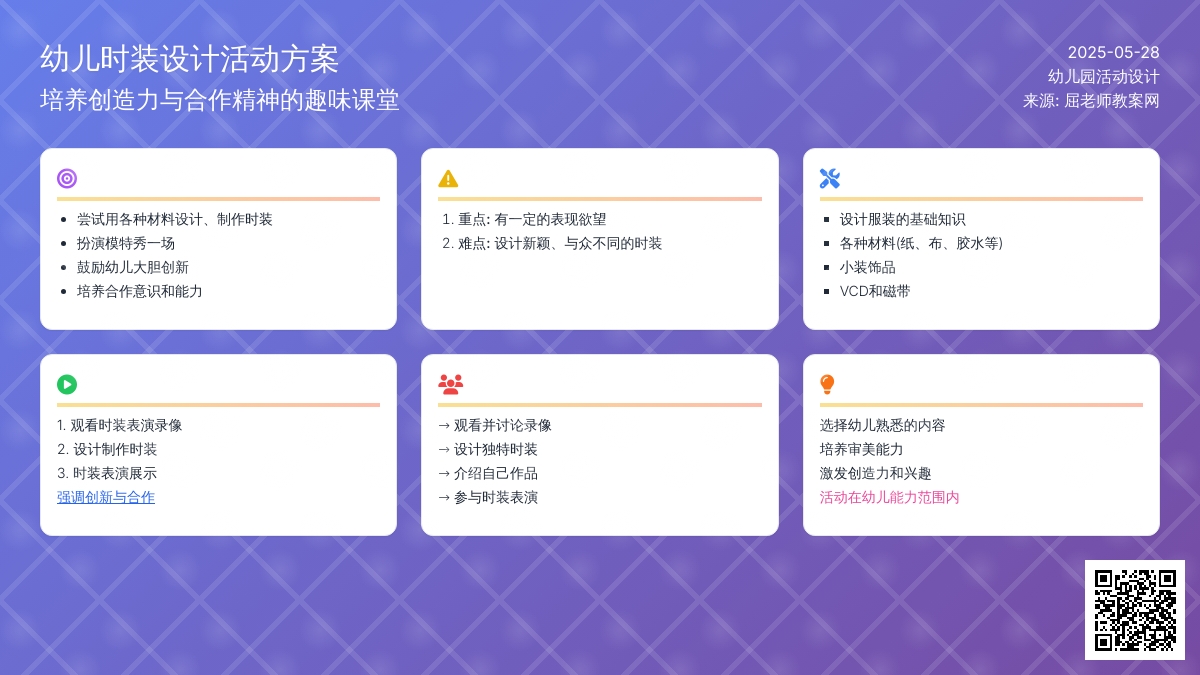 幼儿时装设计活动方案

培养创造力与合作精神的趣味课堂

2025-05-28
幼儿园活动设计
来源: 屈老师教案网

- 尝试用各种材料设计、制作时装
- 扮演模特秀一场
- 鼓励幼儿大胆创新
- 培养合作意识和能力

1. 重点: 有一定的表现欲望
2. 难点: 设计新颖、与众不同的时装

- 设计服装的基础知识
- 各种材料(纸、布、胶水等)
- 小装饰品
- VCD和磁带

1. 观看时装表演录像
2. 设计制作时装
3. 时装表演展示
强调创新与合作

→ 观看并讨论录像
→ 设计独特时装
→ 介绍自己作品
→ 参与时装表演

选择幼儿熟悉的内容
培养审美能力
激发创造力和兴趣
活动在幼儿能力范围内